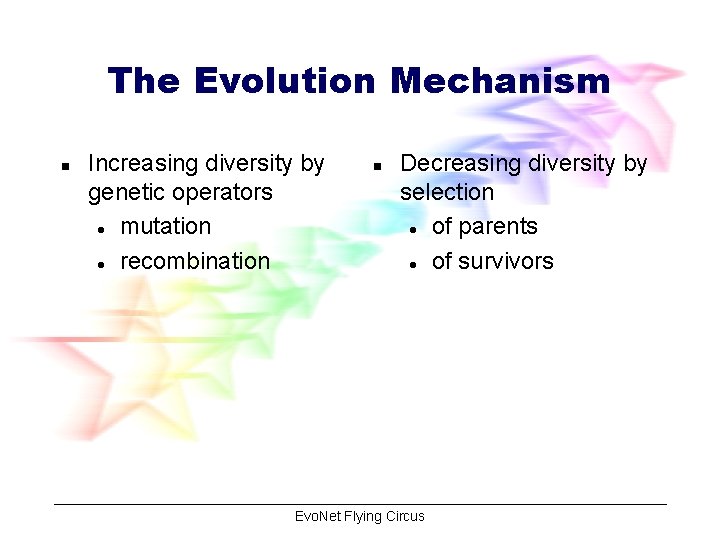 The Evolution Mechanism

- Increasing diversity by genetic operators
  - mutation
  - recombination

- Decreasing diversity by selection
  - of parents
  - of survivors

EvoNet Flying Circus